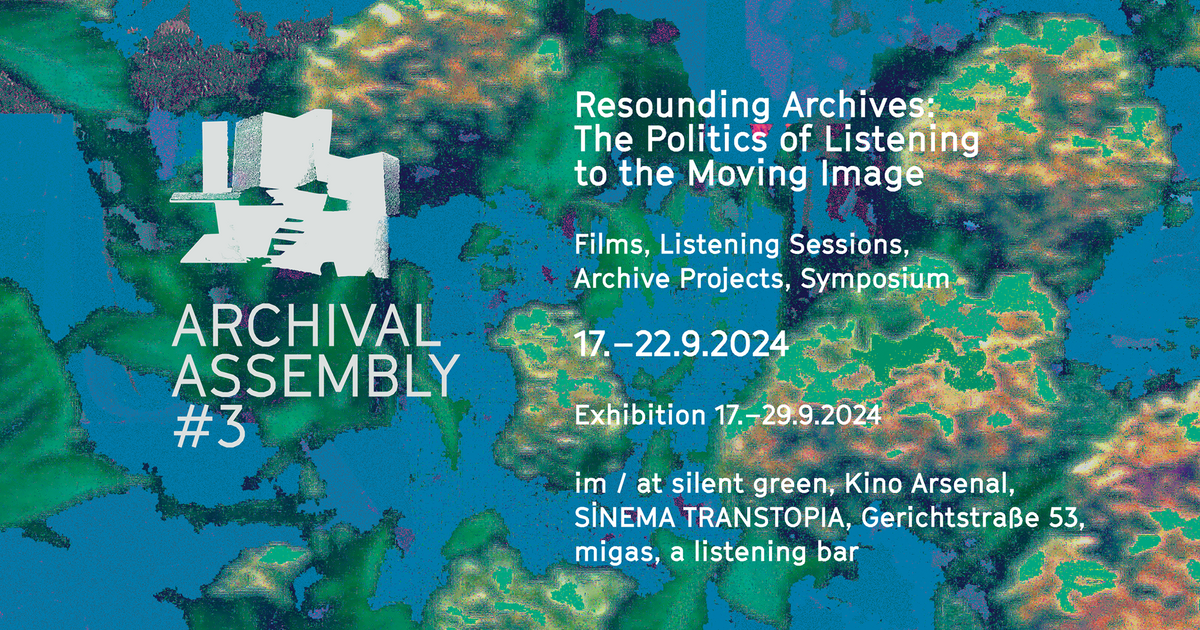 ARCHIVAL ASSEMBLY #3

Resounding Archives: The Politics of Listening to the Moving Image

Films, Listening Sessions, Archive Projects, Symposium

17.–22.9.2024

Exhibition 17.–29.9.2024

im / at silent green, Kino Arsenal, SİNEMA TRANSTOPIA, Gerichtstraße 53, migas, a listening bar